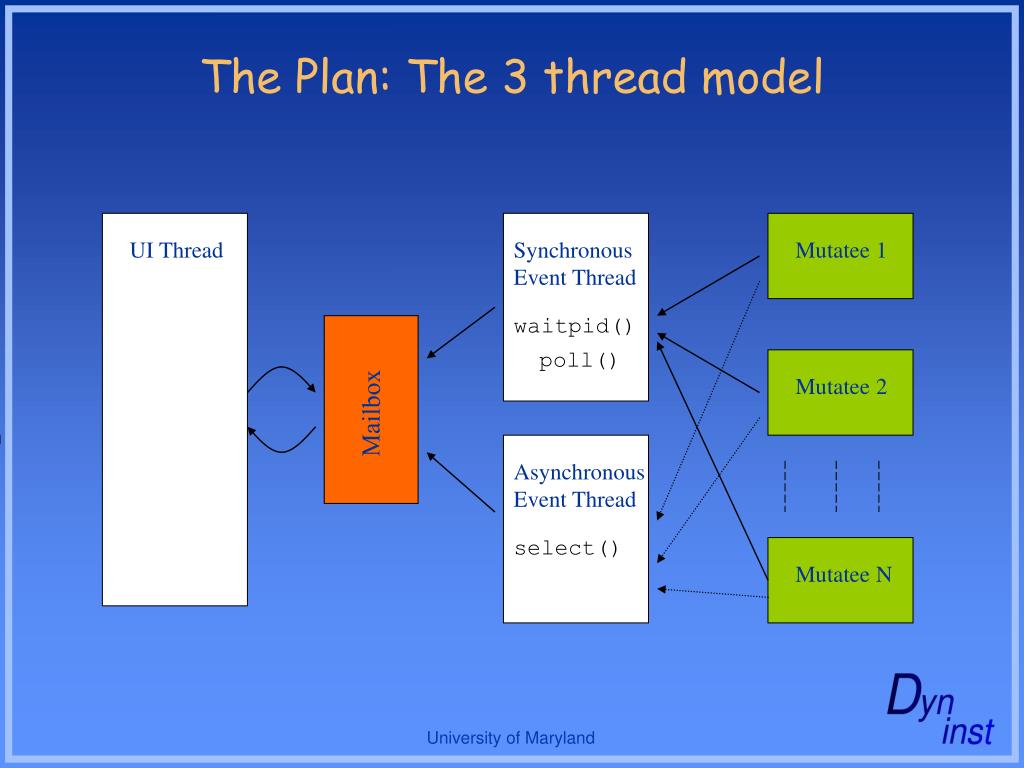 The Plan: The 3 thread model

UI Thread

Mailbox

Synchronous Event Thread

waitpid()

poll()

Asynchronous Event Thread

select()

Mutatee 1

Mutatee 2

Mutatee N

University of Maryland

Dyn inst